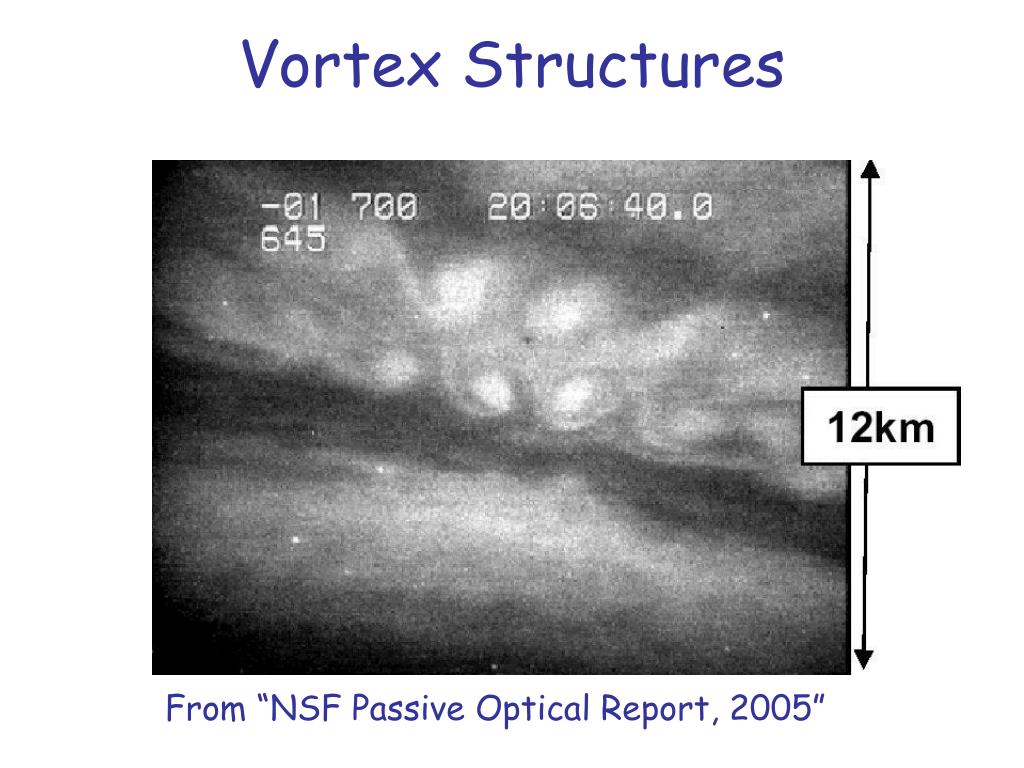 Vortex Structures

-01 700 20:06:40.0
645

12km

From “NSF Passive Optical Report, 2005”